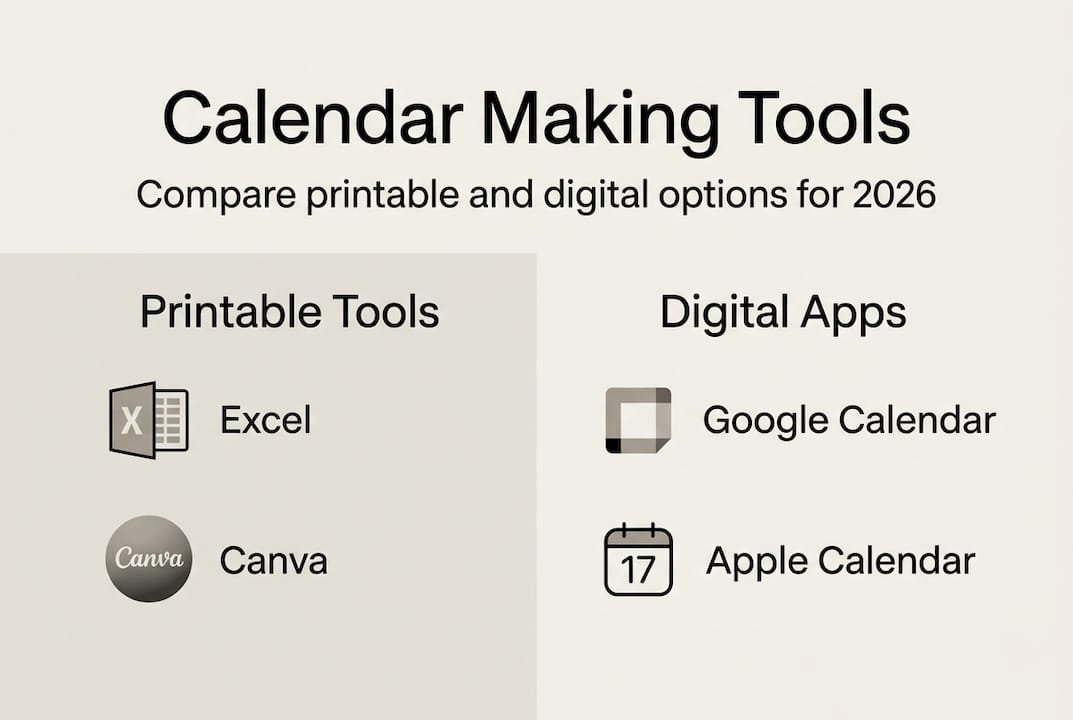 Calendar Making Tools

Compare printable and digital options for 2026

Printable Tools

X

Excel

Canva

Canva

Digital Apps

Google Calendar

17

Apple Calendar